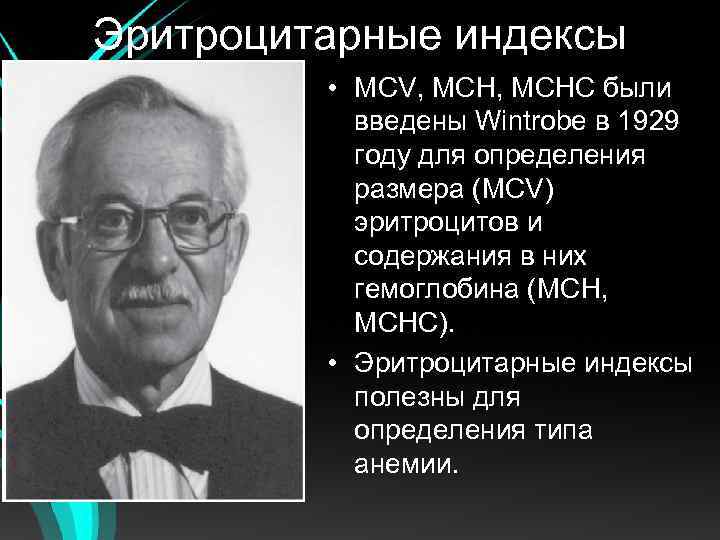 Эритроцитарные индексы

• MCV, MCH, MCHC были введены Wintrobe в 1929 году для определения размера (MCV) эритроцитов и содержания в них гемоглобина (MCH, MCHC).

• Эритроцитарные индексы полезны для определения типа анемии.